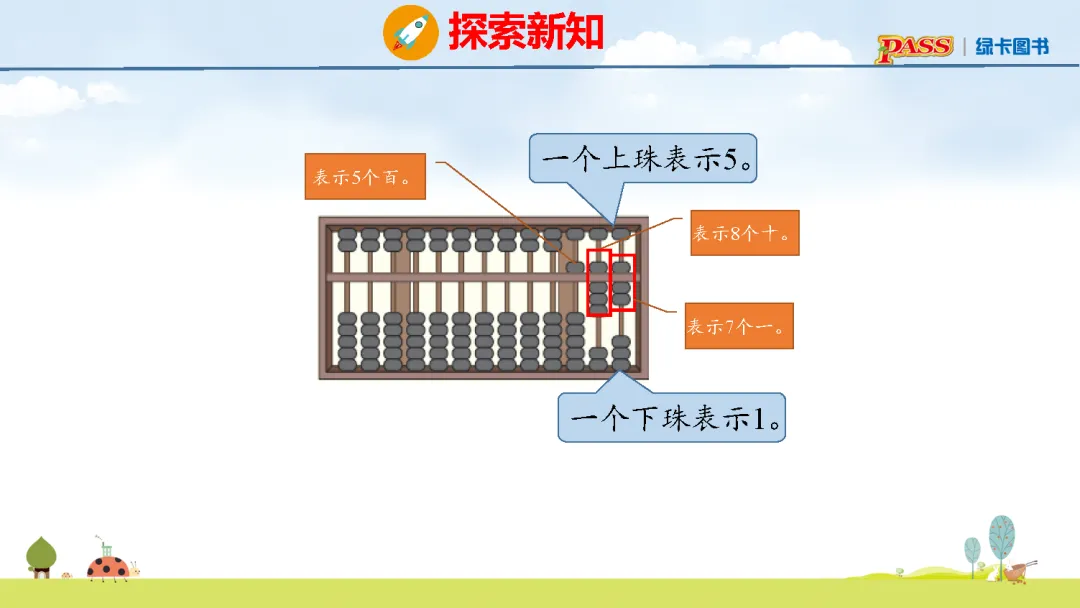 探索新知

PASS | 绿卡图书

表示5个百。

一个上珠表示5。

表示8个十。

表示7个一。

一个下珠表示1。